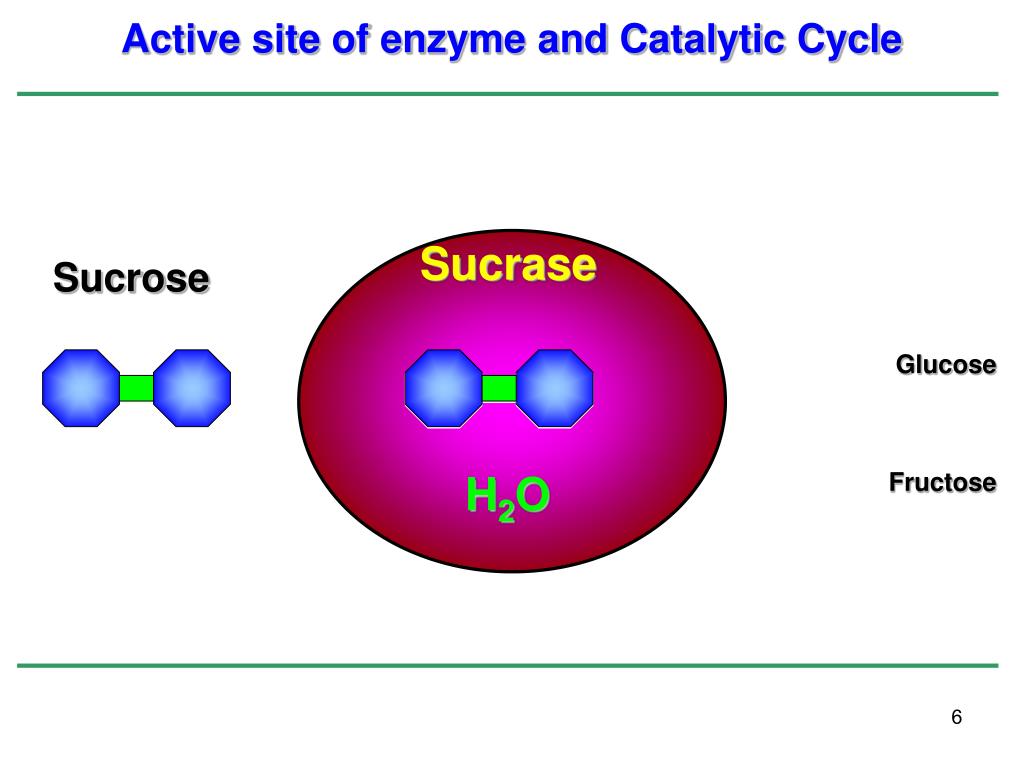 Active site of enzyme and Catalytic Cycle

Sucrose

Sucrase

$H_2O$

Glucose

Fructose

6